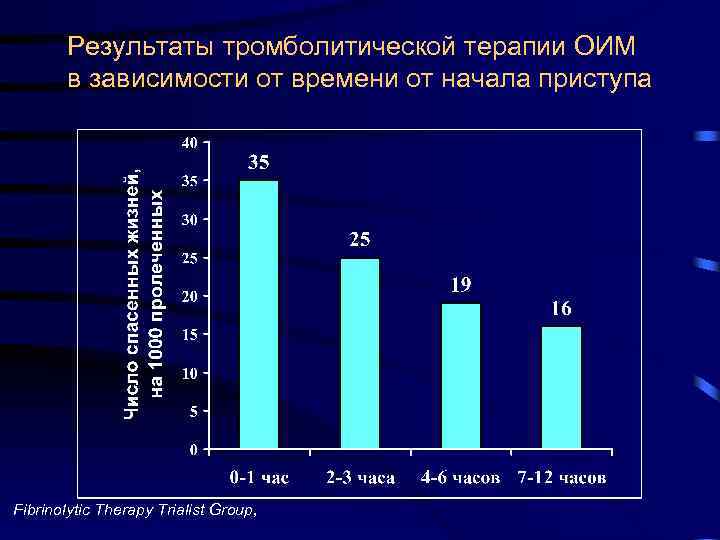 Результаты тромболитической терапии ОИМ в зависимости от времени от начала приступа

Число спасенных жизней, на 1000 пролеченных

40
35
30
25
20
15
10
5
0

35
25
19
16

0-1 час
2-3 часа
4-6 часов
7-12 часов

Fibrinolytic Therapy Trialist Group,